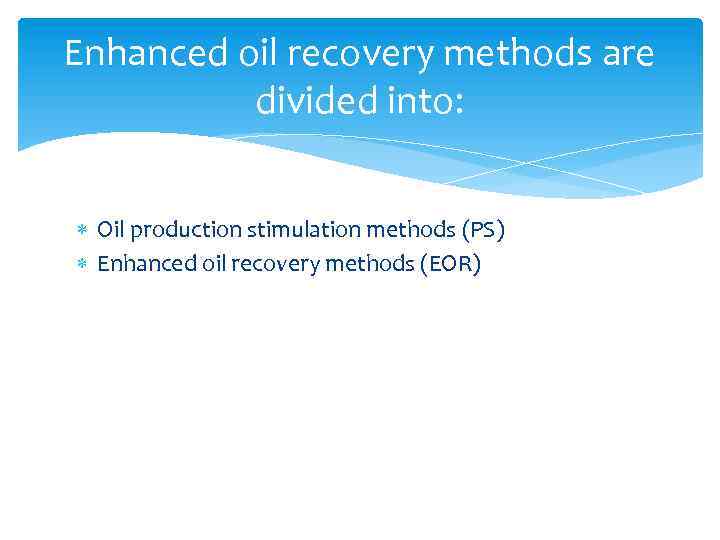 Enhanced oil recovery methods are divided into:

* Oil production stimulation methods (PS)
* Enhanced oil recovery methods (EOR)